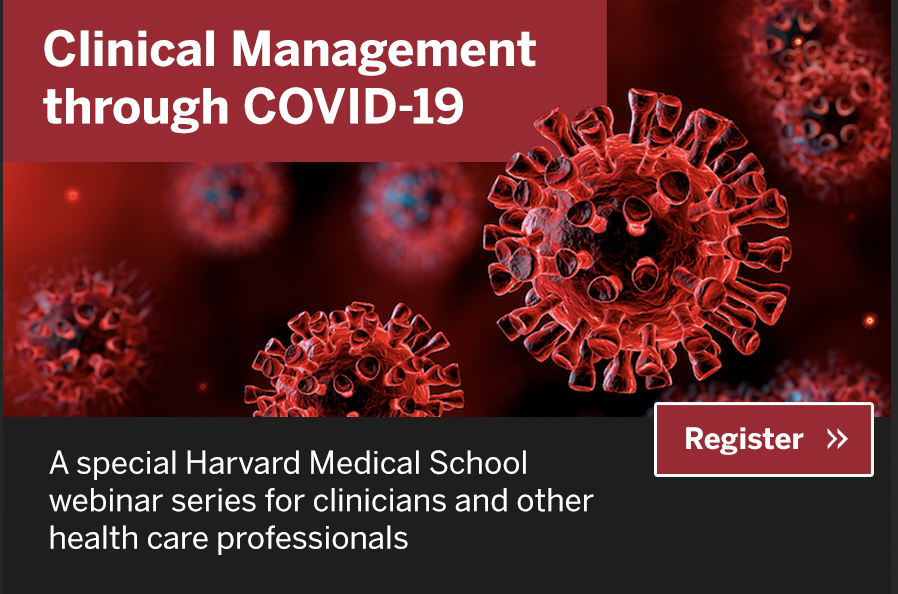 Clinical Management through COVID-19

Register »

A special Harvard Medical School webinar series for clinicians and other health care professionals